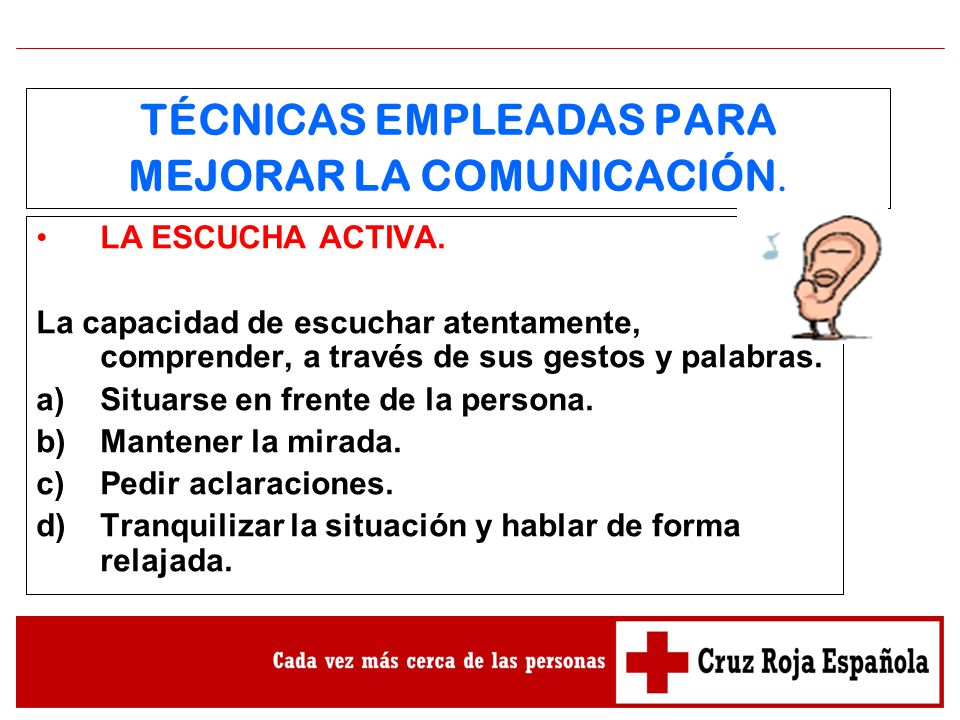 TÉCNICAS EMPLEADAS PARA MEJORAR LA COMUNICACIÓN.

• LA ESCUCHA ACTIVA.

La capacidad de escuchar atentamente, comprender, a través de sus gestos y palabras.
a) Situarse en frente de la persona.
b) Mantener la mirada.
c) Pedir aclaraciones.
d) Tranquilizar la situación y hablar de forma relajada.

Cada vez más cerca de las personas

Cruz Roja Española